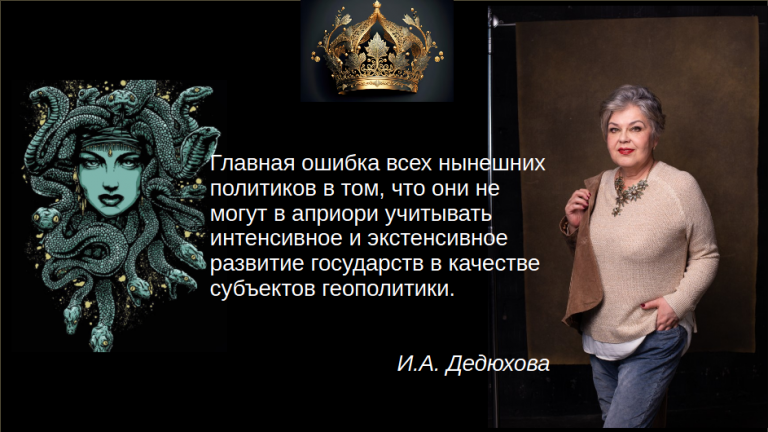 Главная ошибка всех нынешних политиков в том, что они не могут в априори учитывать интенсивное и экстенсивное развитие государств в качестве субъектов геополитики.

И.А. Дедюхова